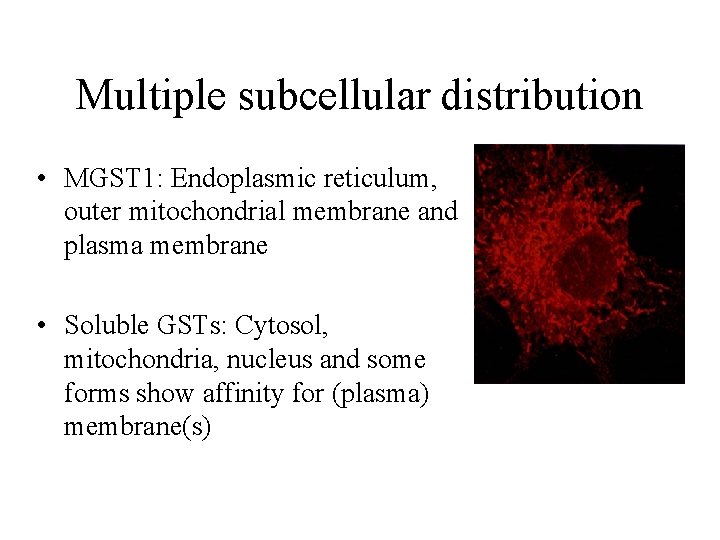 Multiple subcellular distribution

• MGST1: Endoplasmic reticulum, outer mitochondrial membrane and plasma membrane

• Soluble GSTs: Cytosol, mitochondria, nucleus and some forms show affinity for (plasma) membrane(s)